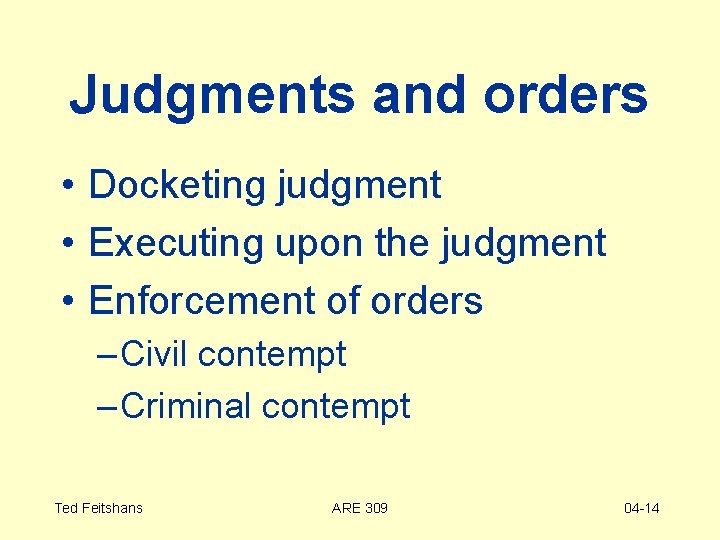 Judgments and orders

• Docketing judgment
• Executing upon the judgment
• Enforcement of orders
– Civil contempt
– Criminal contempt

Ted Feitshans ARE 309 04-14